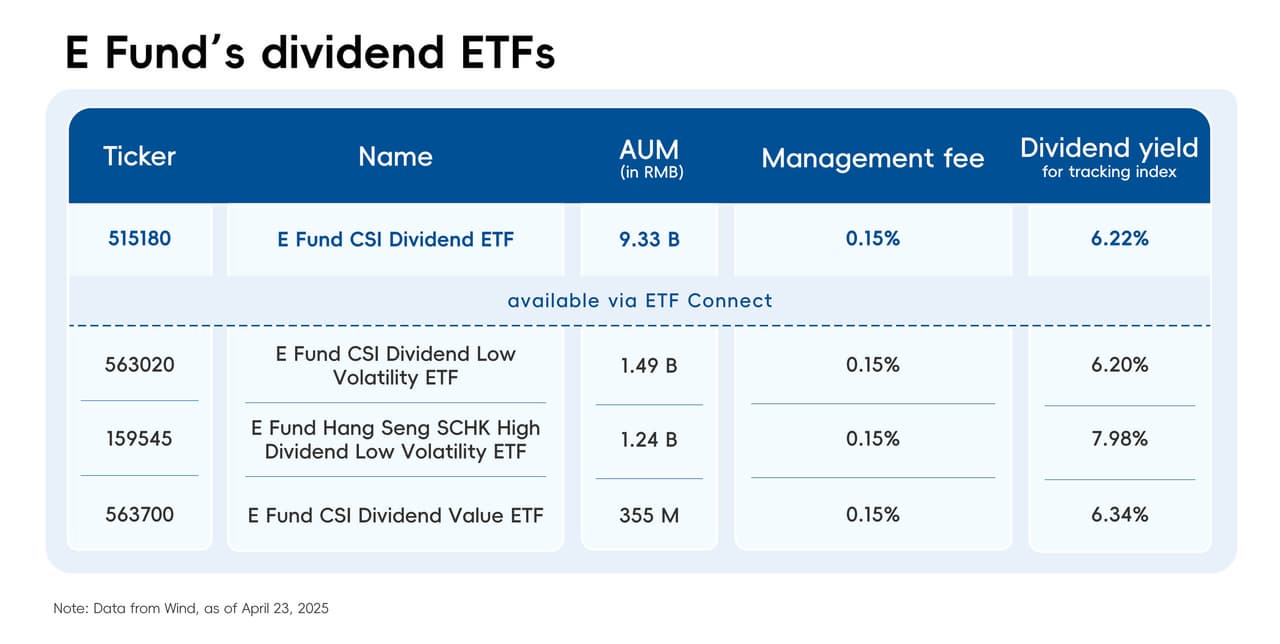 E Fund's dividend ETFs

| Ticker | Name | AUM (in RMB) | Management fee | Dividend yield for tracking index |
|---|---|---|---|---|
| 515180 | E Fund CSI Dividend ETF | 9.33 B | 0.15% | 6.22% |
| available via ETF Connect | | | | |
| 563020 | E Fund CSI Dividend Low Volatility ETF | 1.49 B | 0.15% | 6.20% |
| 159545 | E Fund Hang Seng SCHK High Dividend Low Volatility ETF | 1.24 B | 0.15% | 7.98% |
| 563700 | E Fund CSI Dividend Value ETF | 355 M | 0.15% | 6.34% |

Note: Data from Wind, as of April 23, 2025